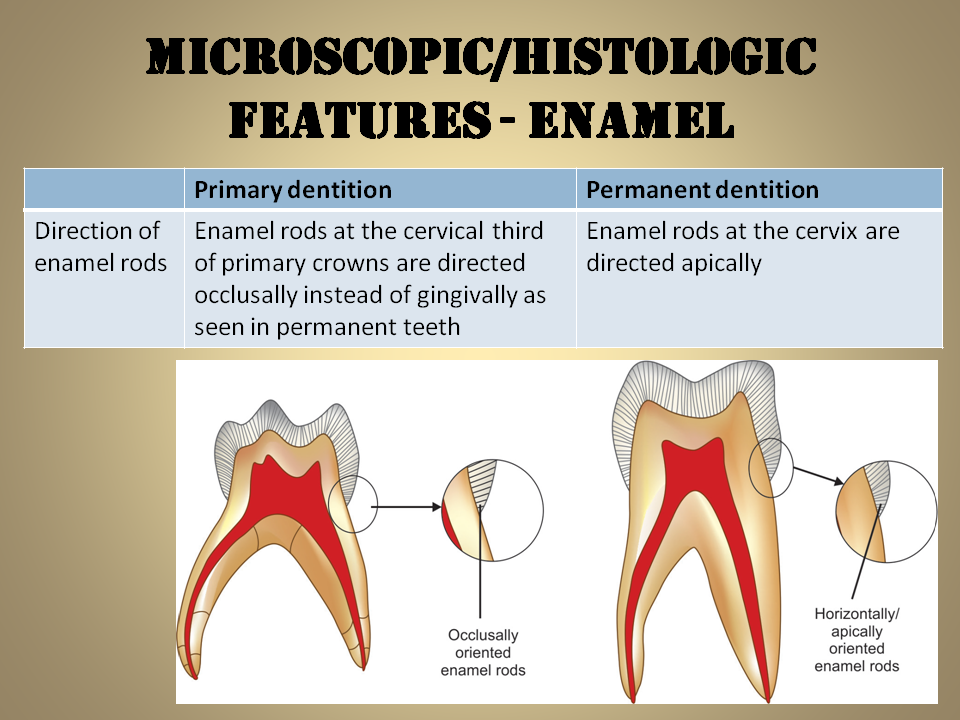 MICROSCOPIC/HISTOLOGIC FEATURES - ENAMEL

| | Primary dentition | Permanent dentition |
|---|---|---|
| Direction of enamel rods | Enamel rods at the cervical third of primary crowns are directed occlusally instead of gingivally as seen in permanent teeth | Enamel rods at the cervix are directed apically |

Occlusally oriented enamel rods

Horizontally/ apically oriented enamel rods